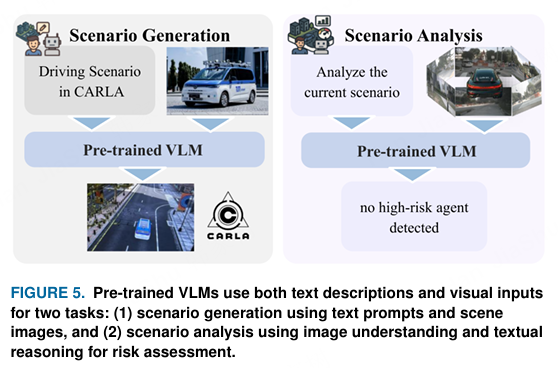 Scenario Generation

Driving Scenario in CARLA

Pre-trained VLM

CARLA

Scenario Analysis

Analyze the current scenario

Pre-trained VLM

no high-risk agent detected

FIGURE 5. Pre-trained VLMs use both text descriptions and visual inputs for two tasks: (1) scenario generation using text prompts and scene images, and (2) scenario analysis using image understanding and textual reasoning for risk assessment.